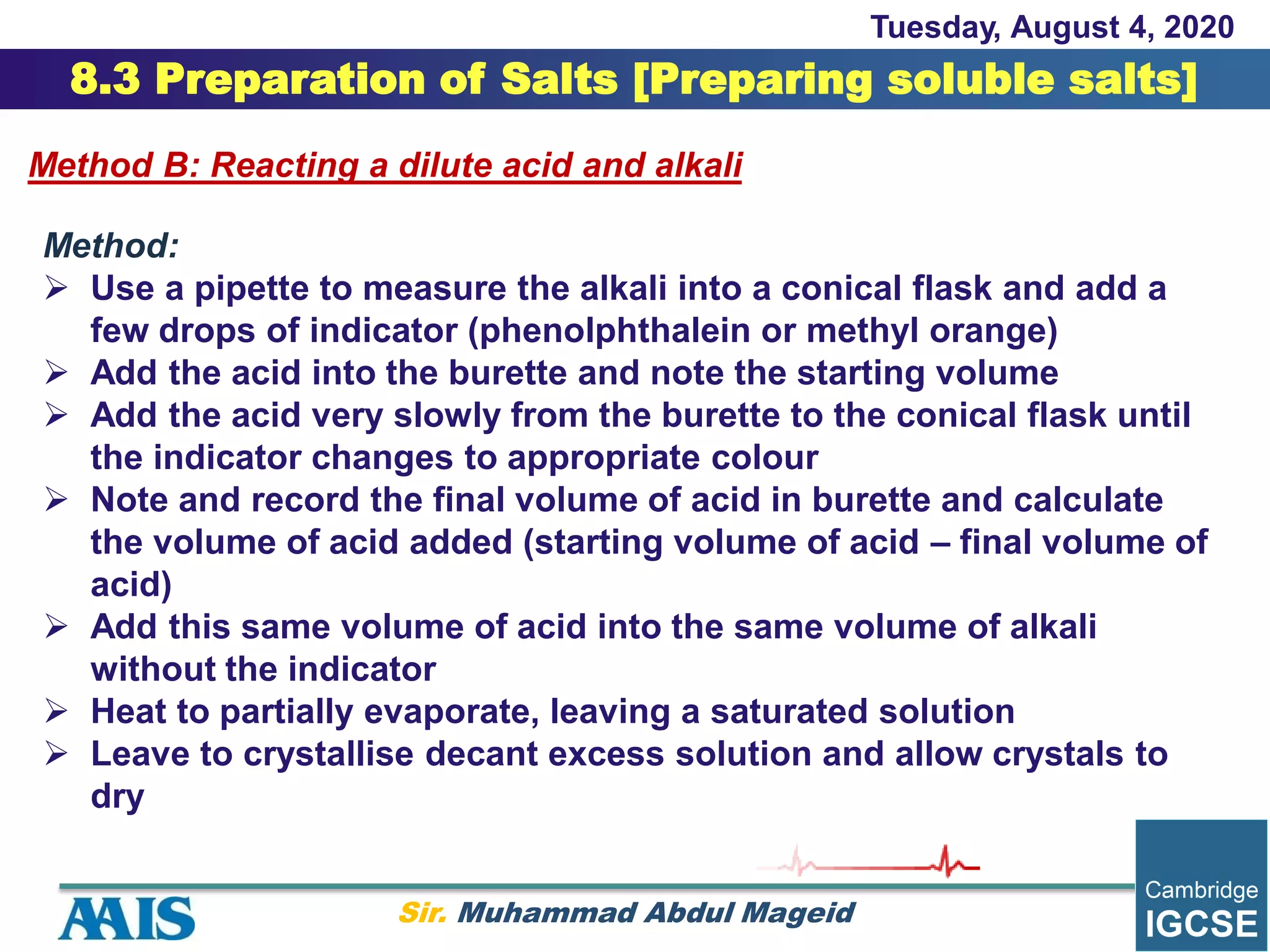 Tuesday, August 4, 2020

8.3 Preparation of Salts [Preparing soluble salts]

Method B: Reacting a dilute acid and alkali

Method:
➢ Use a pipette to measure the alkali into a conical flask and add a few drops of indicator (phenolphthalein or methyl orange)
➢ Add the acid into the burette and note the starting volume
➢ Add the acid very slowly from the burette to the conical flask until the indicator changes to appropriate colour
➢ Note and record the final volume of acid in burette and calculate the volume of acid added (starting volume of acid – final volume of acid)
➢ Add this same volume of acid into the same volume of alkali without the indicator
➢ Heat to partially evaporate, leaving a saturated solution
➢ Leave to crystallise decant excess solution and allow crystals to dry

AAIS

Sir. Muhammad Abdul Mageid

Cambridge IGCSE